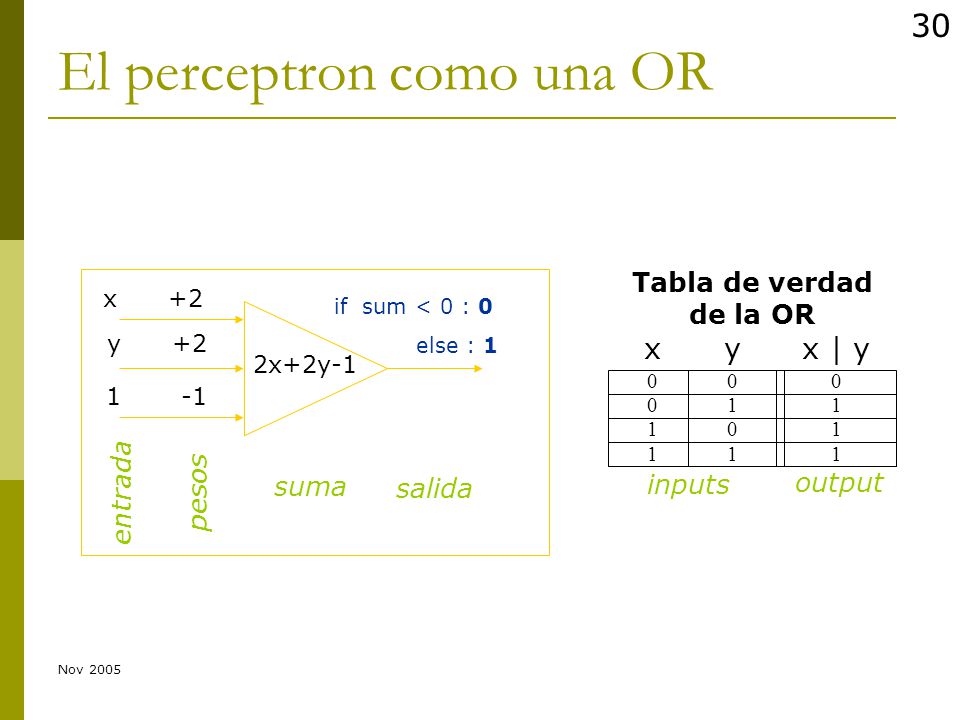 30

El perceptron como una OR

x +2
y +2
1 -1

2x+2y-1

if sum < 0 : 0
else : 1

entrada
pesos
suma
salida

Tabla de verdad de la OR

| x | y | x \| y |
|---|---|---|
| 0 | 0 | 0 |
| 0 | 1 | 1 |
| 1 | 0 | 1 |
| 1 | 1 | 1 |

inputs
output

Nov 2005